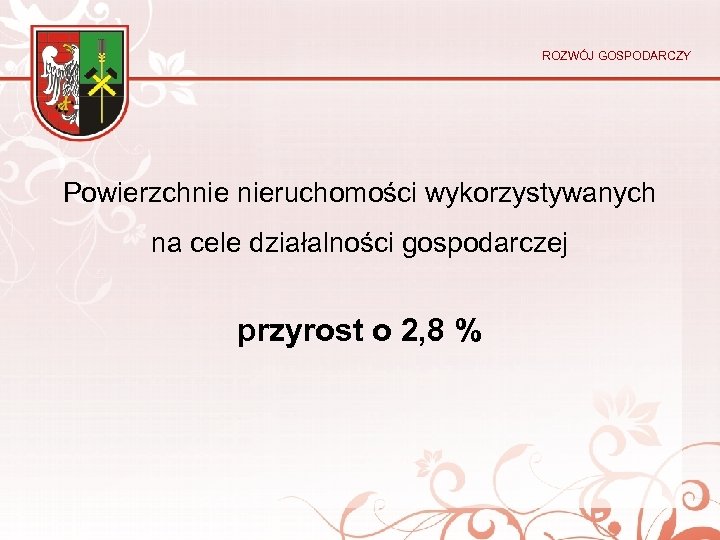 ROZWÓJ GOSPODARCZY

Powierzchnie nieruchomości wykorzystywanych na cele działalności gospodarczej

przyrost o 2,8 %